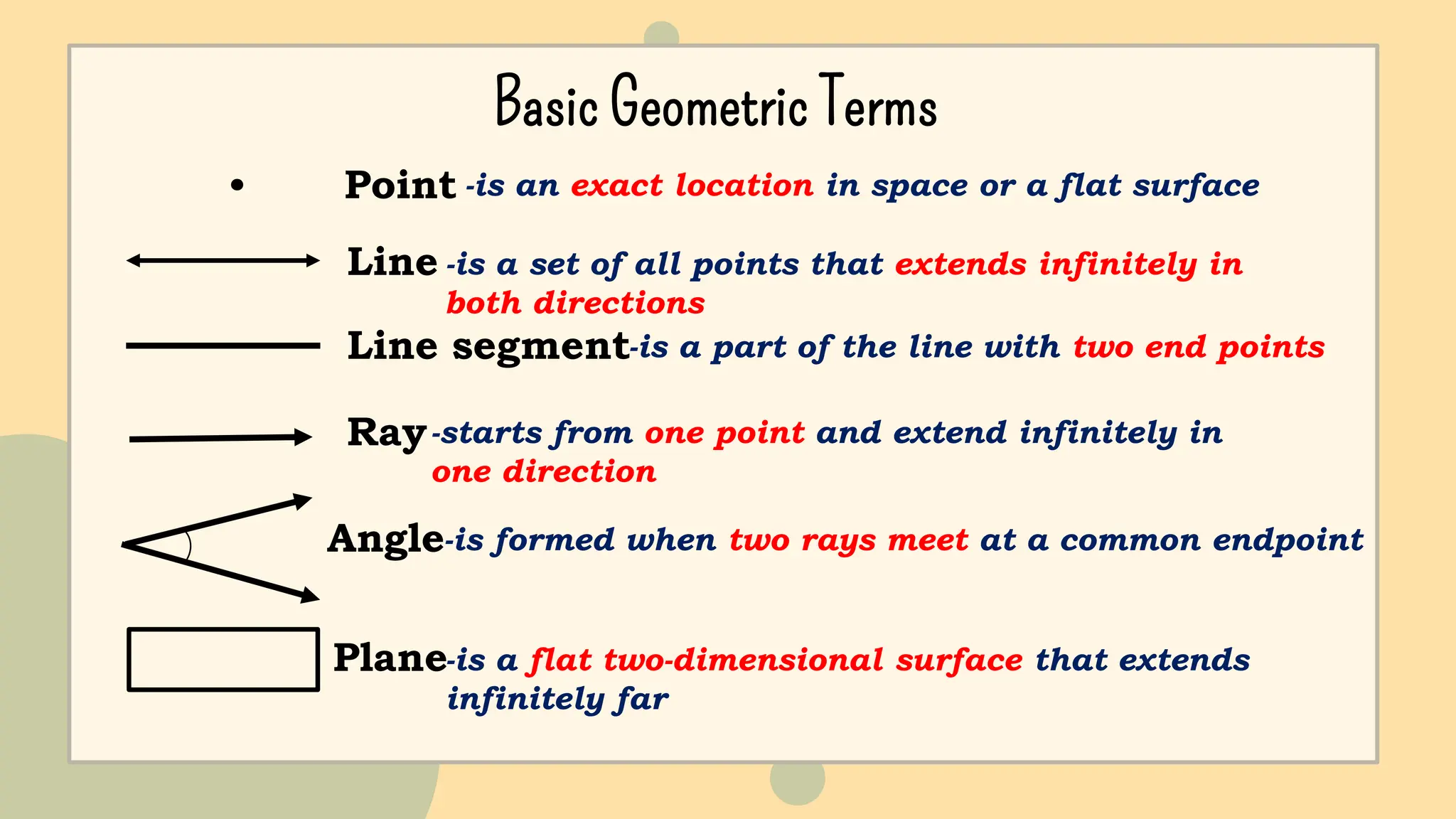 Basic Geometric Terms

Point -is an exact location in space or a flat surface

Line -is a set of all points that extends infinitely in both directions

Line segment-is a part of the line with two end points

Ray -starts from one point and extend infinitely in one direction

Angle-is formed when two rays meet at a common endpoint

Plane-is a flat two-dimensional surface that extends infinitely far